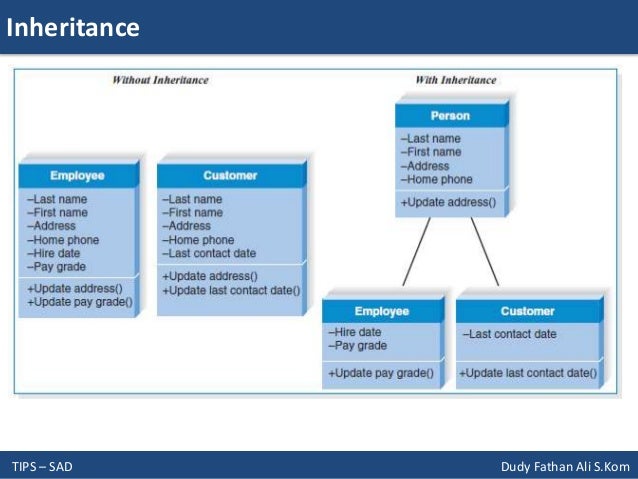 Inheritance

Without Inheritance

Employee
–Last name
–First name
–Address
–Home phone
–Hire date
–Pay grade
+Update address()
+Update pay grade()

Customer
–Last name
–First name
–Address
–Home phone
–Last contact date
+Update address()
+Update last contact date()

With Inheritance

Person
–Last name
–First name
–Address
–Home phone
+Update address()

Employee
–Hire date
–Pay grade
+Update pay grade()

Customer
–Last contact date
+Update last contact date()

TIPS – SAD

Dudy Fathan Ali S.Kom